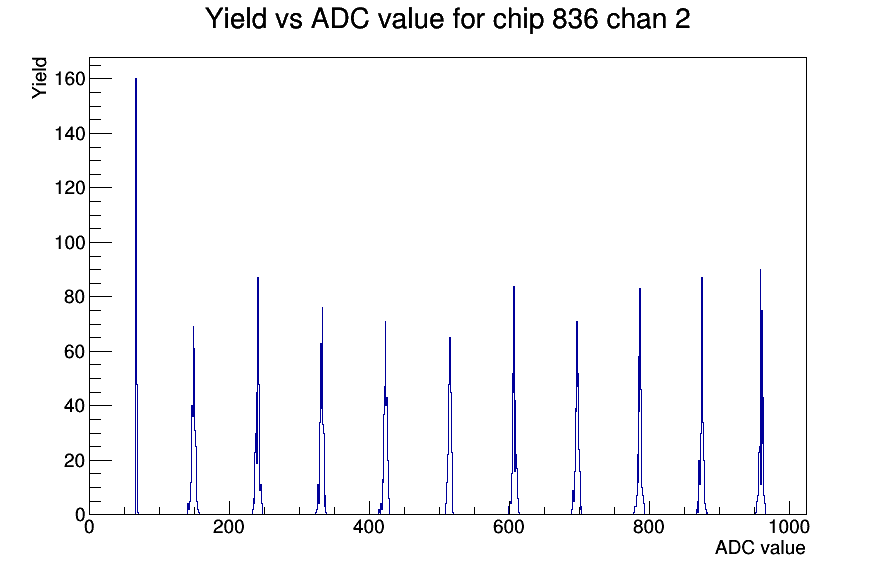 Yield vs ADC value for chip 836 chan 2

Yield

160
140
120
100
80
60
40
20
0

0
200
400
600
800
1000

ADC value